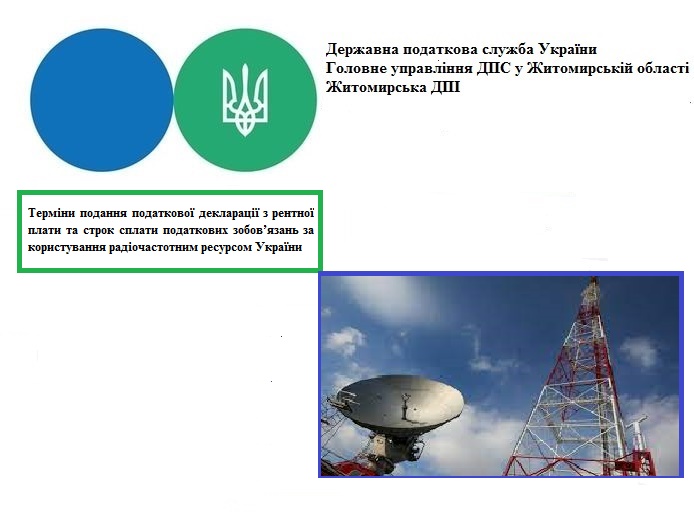 Державна податкова служба України
Головне управління ДПС у Житомирській області
Житомирська ДПІ

Терміни подання податкової декларації з рентної плати та строк сплати податкових зобов'язань за користування радіочастотним ресурсом України